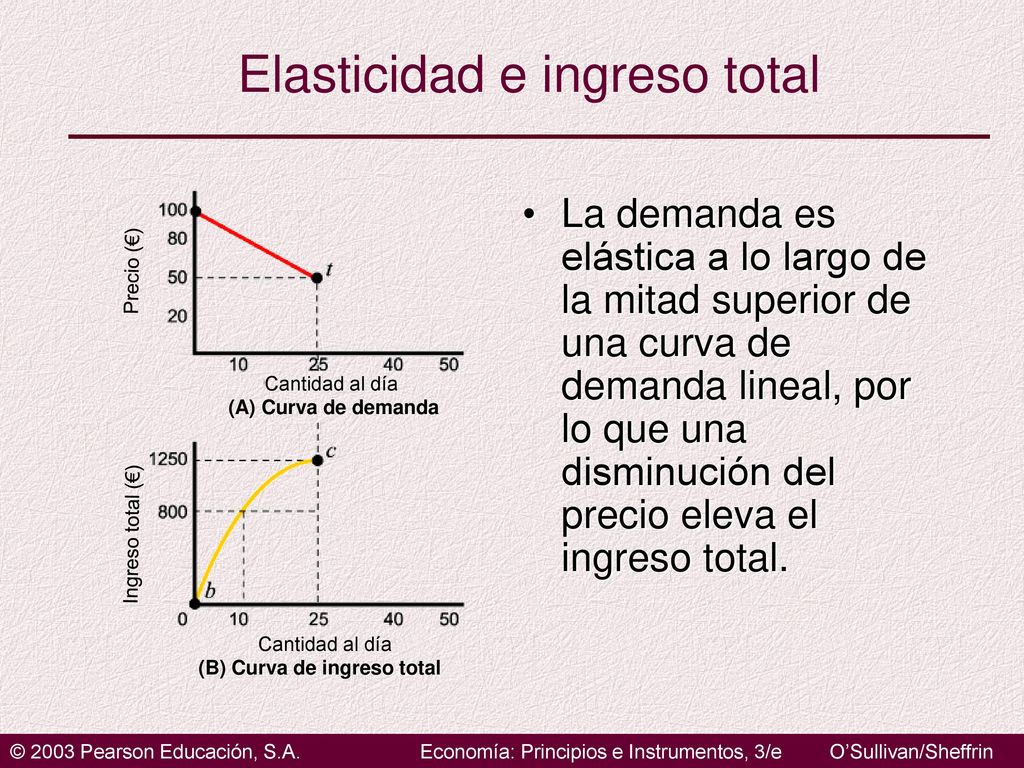 Elasticidad e ingreso total

Precio (€)
100
80
50
20
t
10
25
40
50
Cantidad al día
(A) Curva de demanda

Ingreso total (€)
1250
800
c
b
0
10
25
40
50
Cantidad al día
(B) Curva de ingreso total

• La demanda es elástica a lo largo de la mitad superior de una curva de demanda lineal, por lo que una disminución del precio eleva el ingreso total.

© 2003 Pearson Educación, S.A.
Economía: Principios e Instrumentos, 3/e
O'Sullivan/Sheffrin